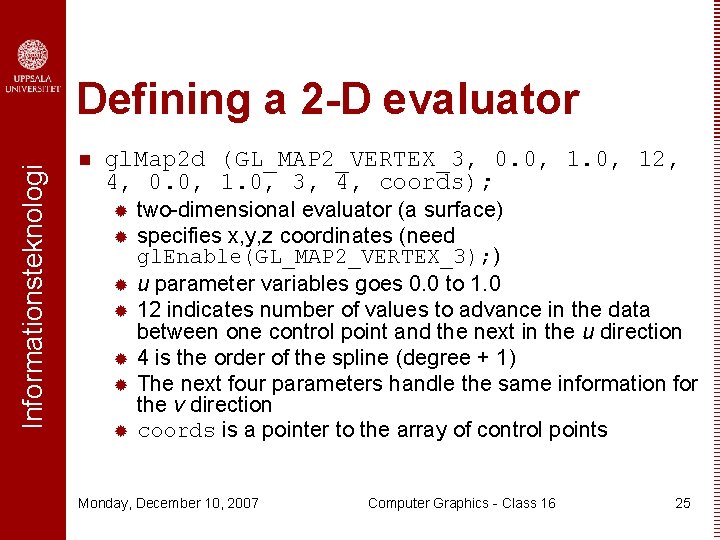 UPPSALA UNIVERSITET

Informationsteknologi

Defining a 2-D evaluator

glMap2d (GL_MAP2_VERTEX_3, 0.0, 1.0, 12, 4, 0.0, 1.0, 3, 4, coords);

two-dimensional evaluator (a surface)

specifies x,y,z coordinates (need glEnable(GL_MAP2_VERTEX_3);)

u parameter variables goes 0.0 to 1.0

12 indicates number of values to advance in the data between one control point and the next in the u direction

4 is the order of the spline (degree + 1)

The next four parameters handle the same information for the v direction

coords is a pointer to the array of control points

Monday, December 10, 2007

Computer Graphics - Class 16

25